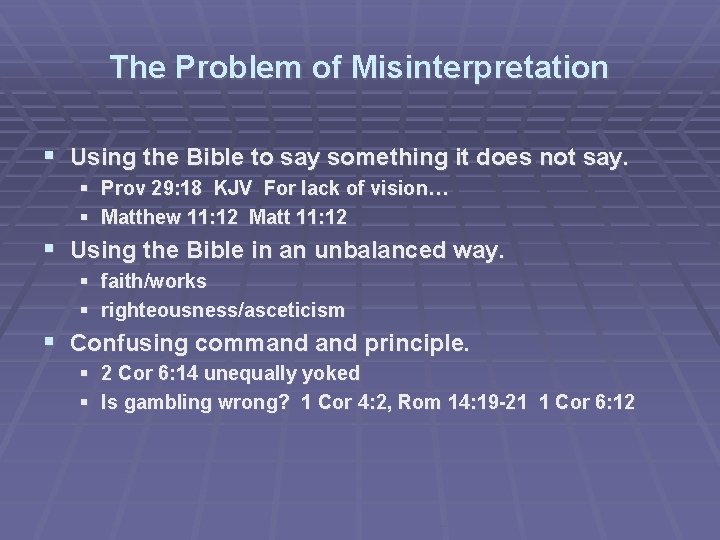 The Problem of Misinterpretation

- Using the Bible to say something it does not say.
  - Prov 29:18 KJV For lack of vision…
  - Matthew 11:12 Matt 11:12
- Using the Bible in an unbalanced way.
  - faith/works
  - righteousness/asceticism
- Confusing command and principle.
  - 2 Cor 6:14 unequally yoked
  - Is gambling wrong? 1 Cor 4:2, Rom 14:19-21 1 Cor 6:12